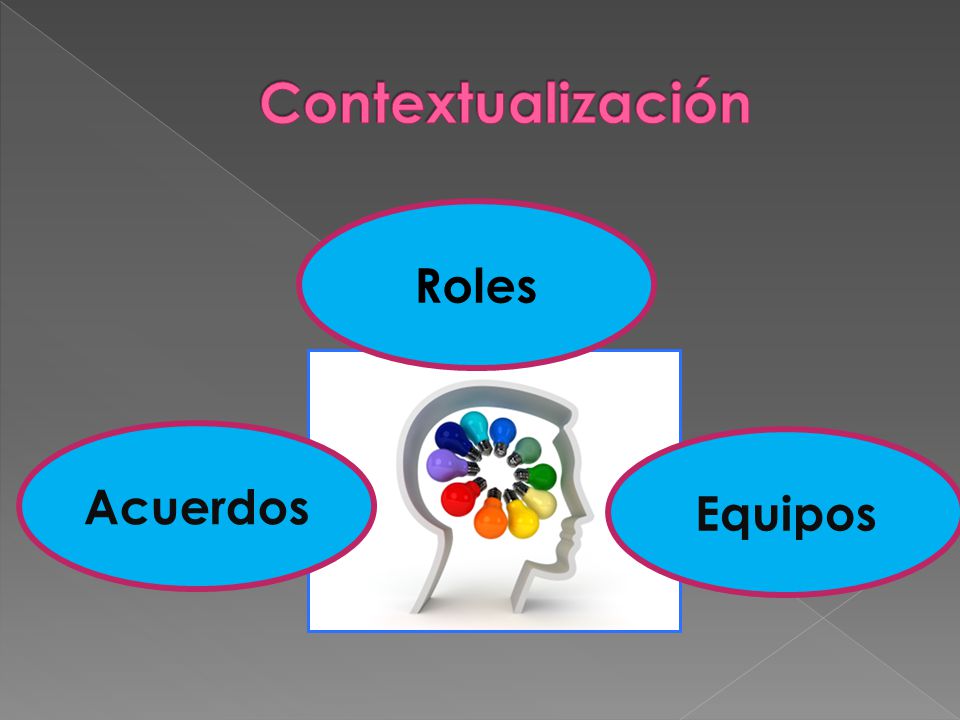 Contextualización

Roles

Acuerdos

Equipos